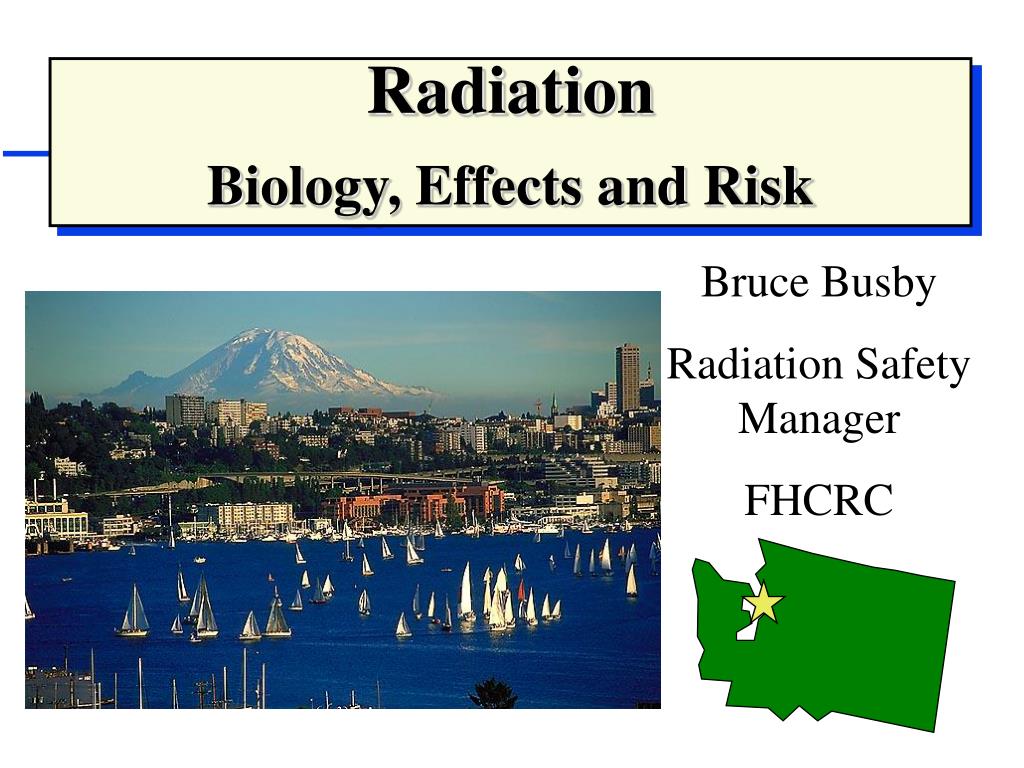 Radiation
Biology, Effects and Risk

Bruce Busby

Radiation Safety Manager

FHCRC